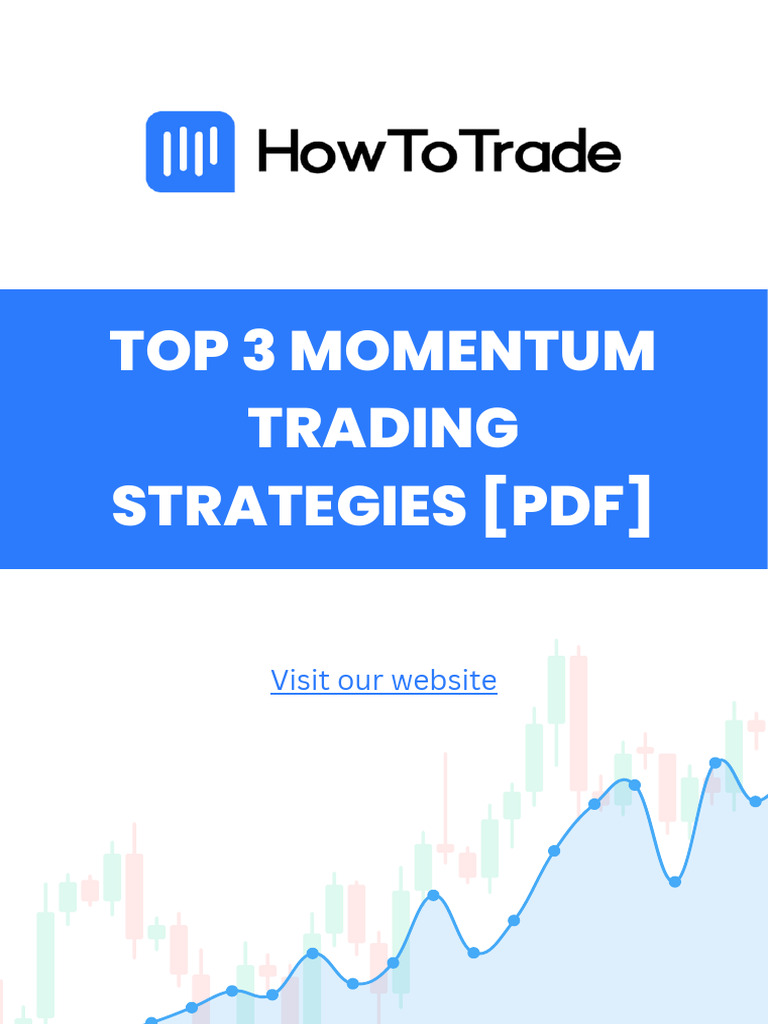 HowToTrade

TOP 3 MOMENTUM TRADING STRATEGIES [PDF]

Visit our website